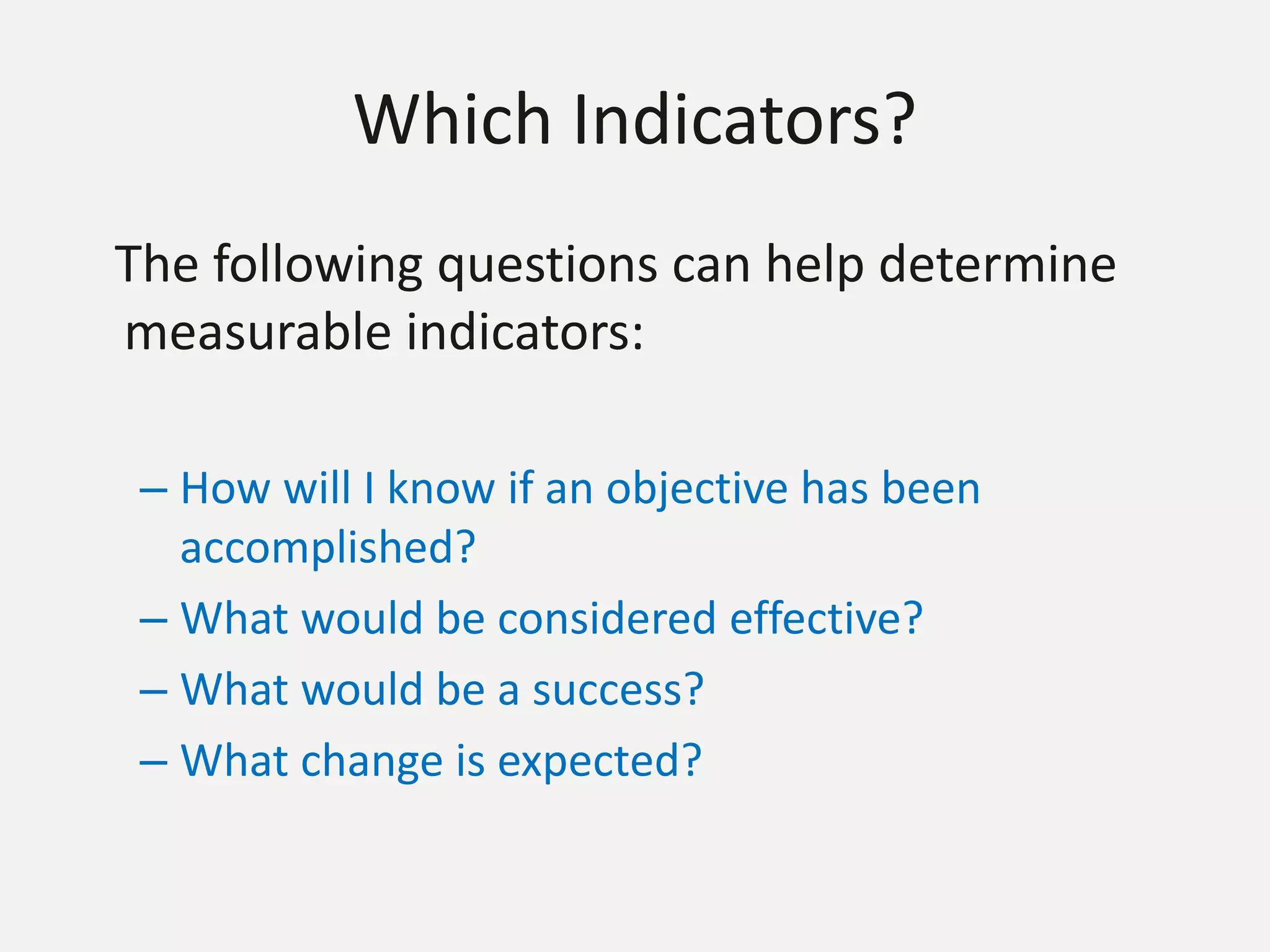 Which Indicators?

The following questions can help determine measurable indicators:

– How will I know if an objective has been accomplished?
– What would be considered effective?
– What would be a success?
– What change is expected?